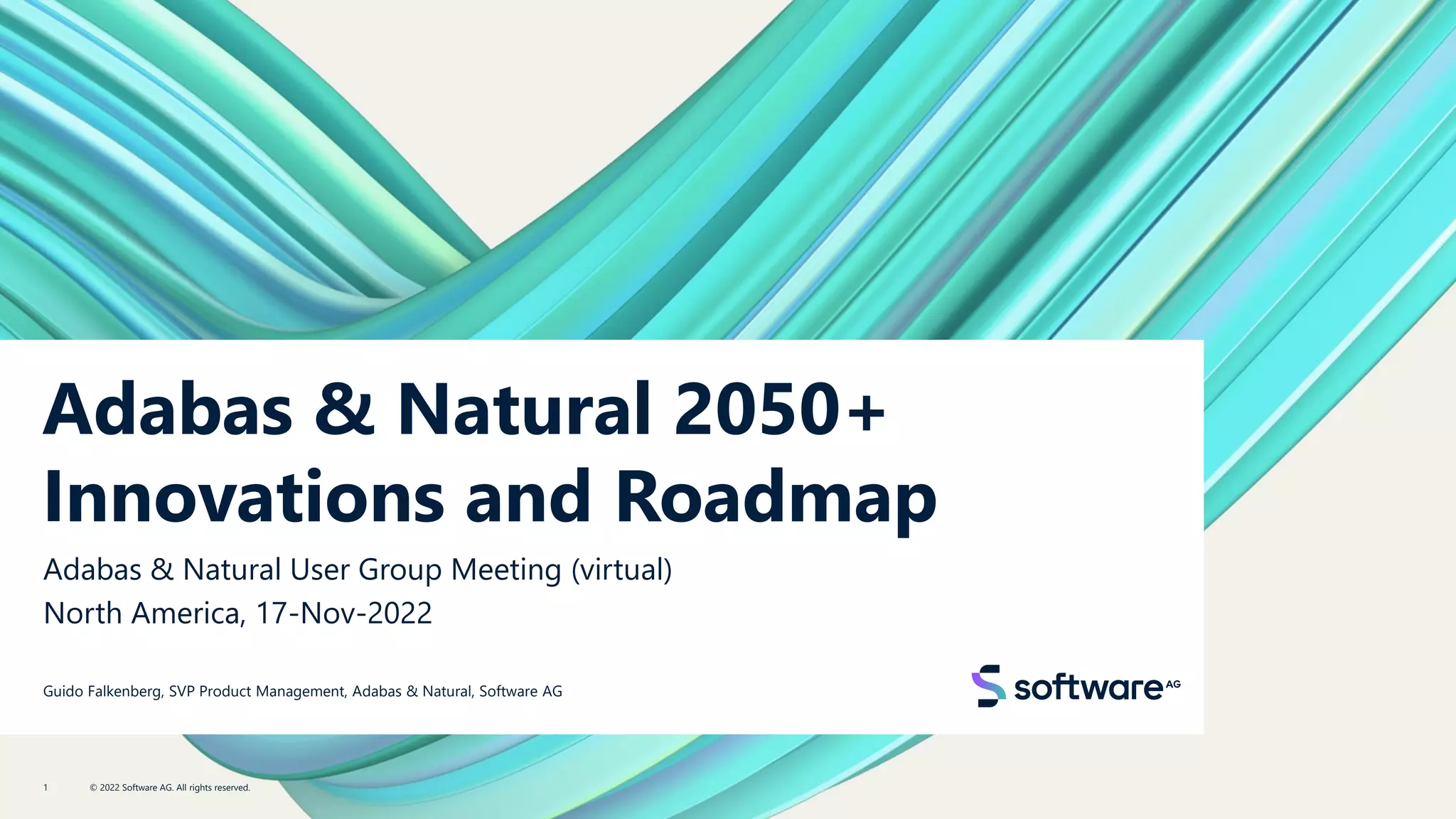 Adabas & Natural 2050+
Innovations and Roadmap

Adabas & Natural User Group Meeting (virtual)
North America, 17-Nov-2022

Guido Falkenberg, SVP Product Management, Adabas & Natural, Software AG

software AG

1 © 2022 Software AG. All rights reserved.